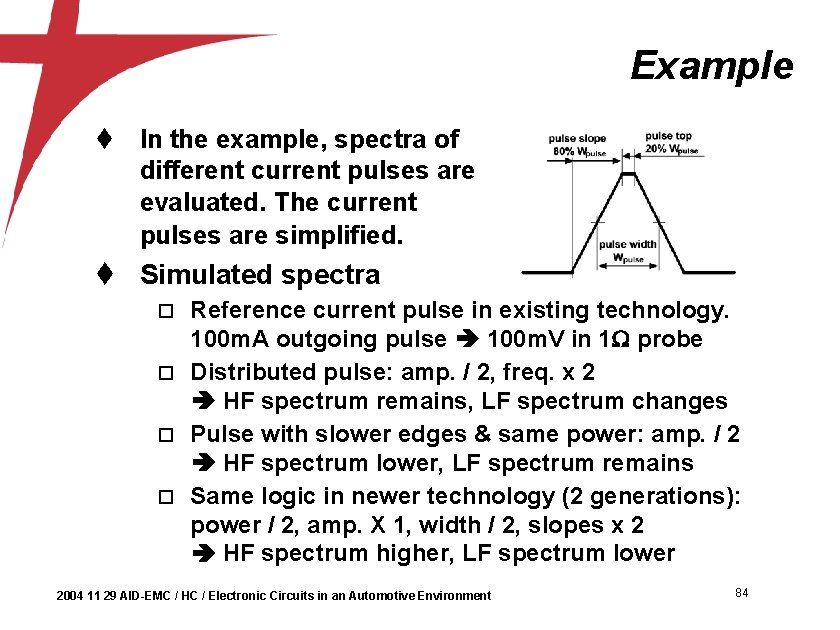 Example

♦ In the example, spectra of different current pulses are evaluated. The current pulses are simplified.

pulse slope 80% $W_{pulse}$

pulse top 20% $W_{pulse}$

pulse width $W_{pulse}$

♦ Simulated spectra

□ Reference current pulse in existing technology. 100mA outgoing pulse ➔ 100mV in 1Ω probe

□ Distributed pulse: amp. / 2, freq. x 2 ➔ HF spectrum remains, LF spectrum changes

□ Pulse with slower edges & same power: amp. / 2 ➔ HF spectrum lower, LF spectrum remains

□ Same logic in newer technology (2 generations): power / 2, amp. X 1, width / 2, slopes x 2 ➔ HF spectrum higher, LF spectrum lower

2004 11 29 AID-EMC / HC / Electronic Circuits in an Automotive Environment

84